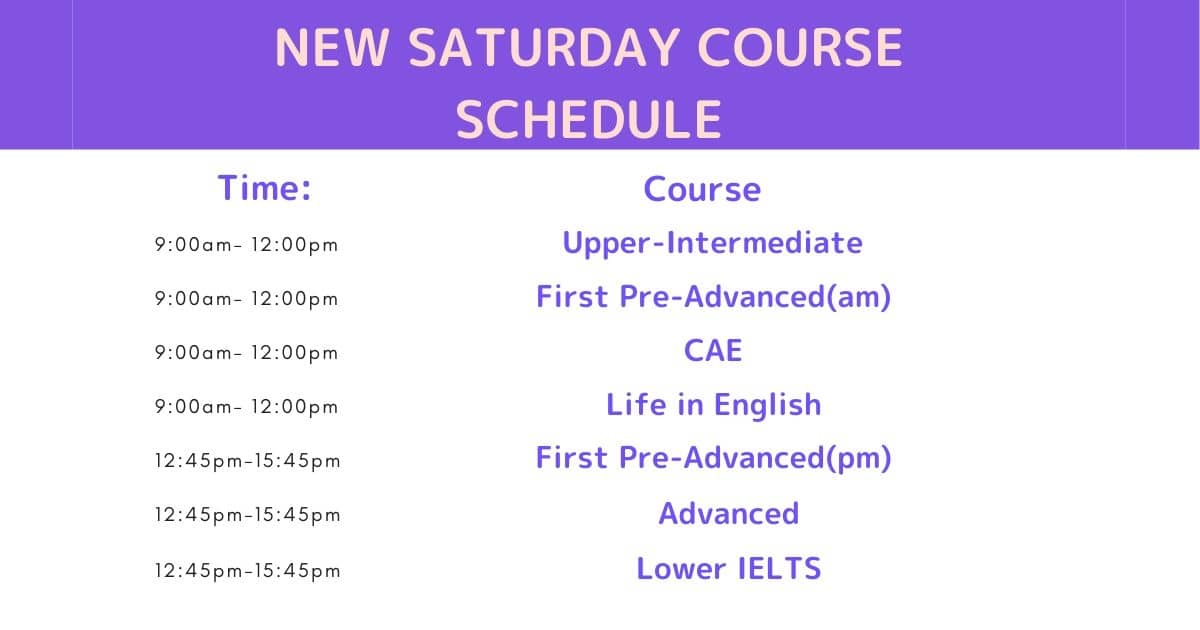 NEW SATURDAY COURSE SCHEDULE

| Time: | Course |
|---|---|
| 9:00am- 12:00pm | Upper-Intermediate |
| 9:00am- 12:00pm | First Pre-Advanced(am) |
| 9:00am- 12:00pm | CAE |
| 9:00am- 12:00pm | Life in English |
| 12:45pm-15:45pm | First Pre-Advanced(pm) |
| 12:45pm-15:45pm | Advanced |
| 12:45pm-15:45pm | Lower IELTS |